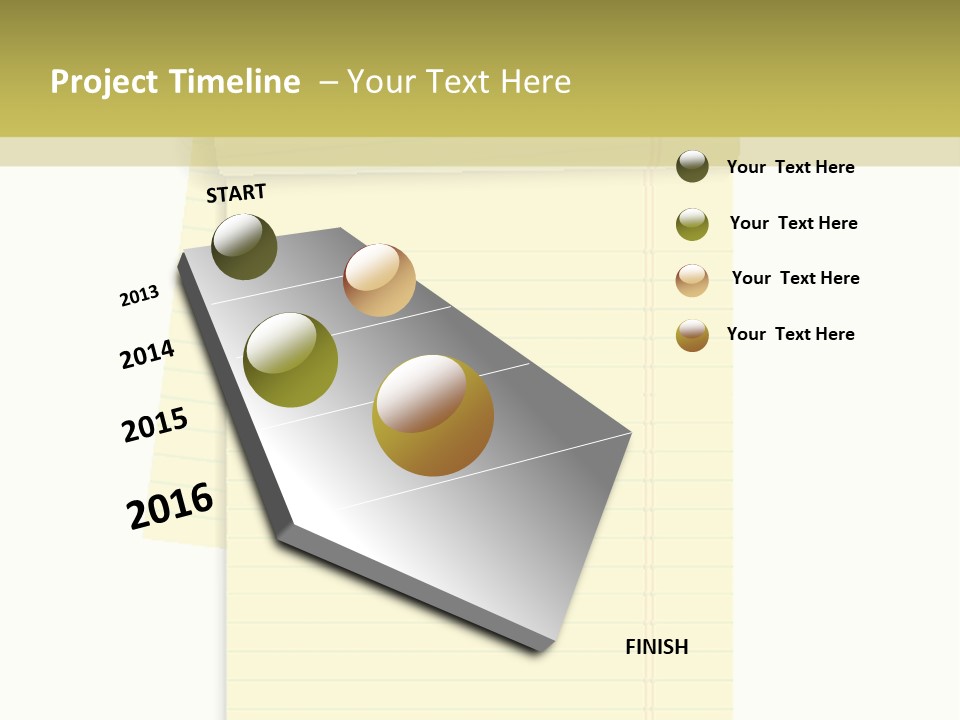 Project Timeline – Your Text Here

START

2013

2014

2015

2016

FINISH

Your Text Here

Your Text Here

Your Text Here

Your Text Here